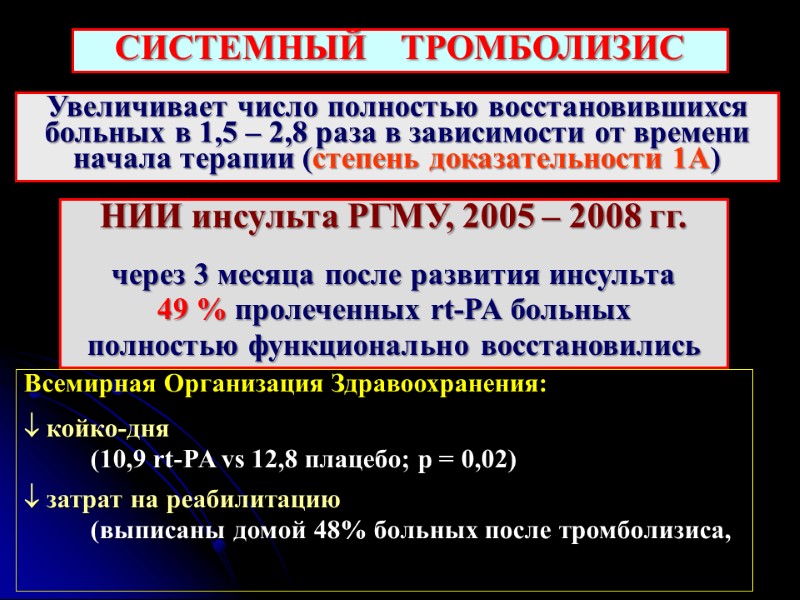 СИСТЕМНЫЙ ТРОМБОЛИЗИС

Увеличивает число полностью восстановившихся больных в 1,5 – 2,8 раза в зависимости от времени начала терапии (степень доказательности 1А)

НИИ инсульта РГМУ, 2005 – 2008 гг.

через 3 месяца после развития инсульта 49 % пролеченных rt-PA больных полностью функционально восстановились

Всемирная Организация Здравоохранения:

↓ койко-дня
(10,9 rt-PA vs 12,8 плацебо; p = 0,02)

↓ затрат на реабилитацию
(выписаны домой 48% больных после тромболизиса,